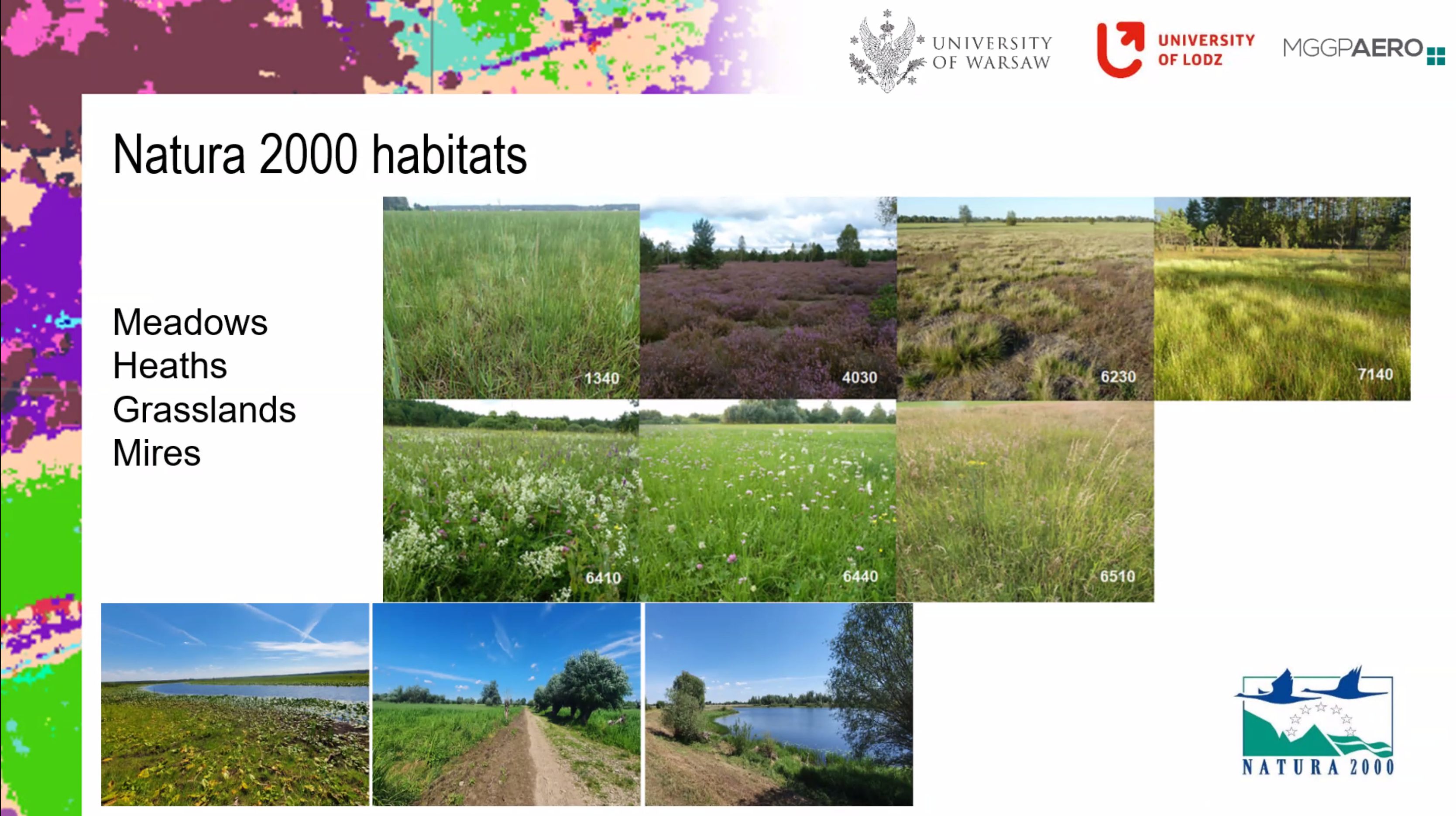 UNIVERSITY OF WARSAW

UNIVERSITY OF LODZ

MGGPAERO

Natura 2000 habitats

Meadows
Heaths
Grasslands
Mires

1340

4030

6230

7140

6410

6440

6510

NATURA 2000